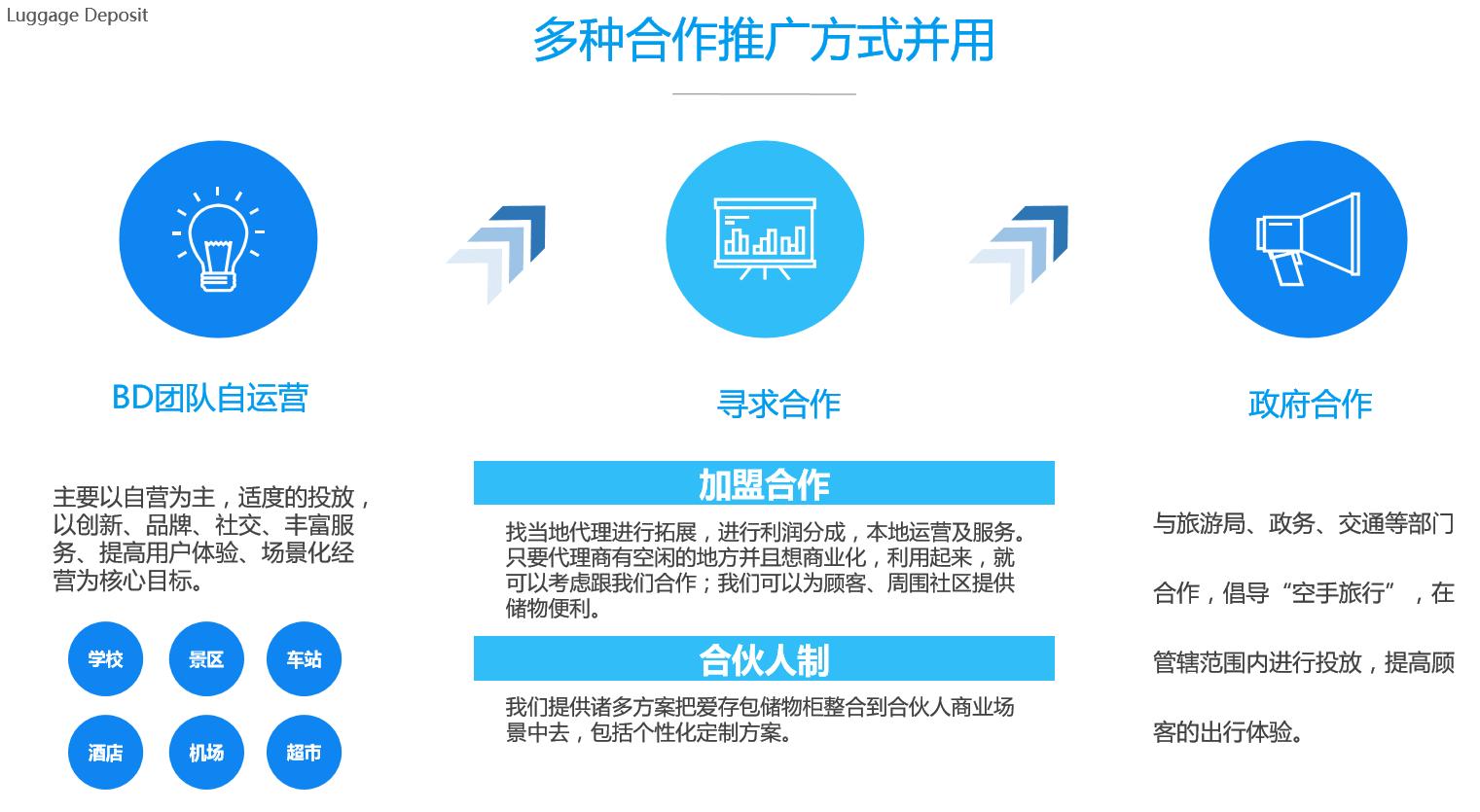 Luggage Deposit

多种合作推广方式并用

BD团队自运营

主要以自营为主，适度的投放，以创新、品牌、社交、丰富服务、提高用户体验、场景化经营为核心目标。

学校
景区
车站
酒店
机场
超市

寻求合作

加盟合作

找当地代理进行拓展，进行利润分成，本地运营及服务。只要代理商有空闲的地方并且想商业化，利用起来，就可以考虑跟我们合作；我们可以为顾客、周围社区提供储物便利。

合伙人制

我们提供诸多方案把爱存包储物柜整合到合伙人商业场景中去，包括个性化定制方案。

政府合作

与旅游局、政务、交通等部门合作，倡导“空手旅行”，在管辖范围内进行投放，提高顾客的出行体验。